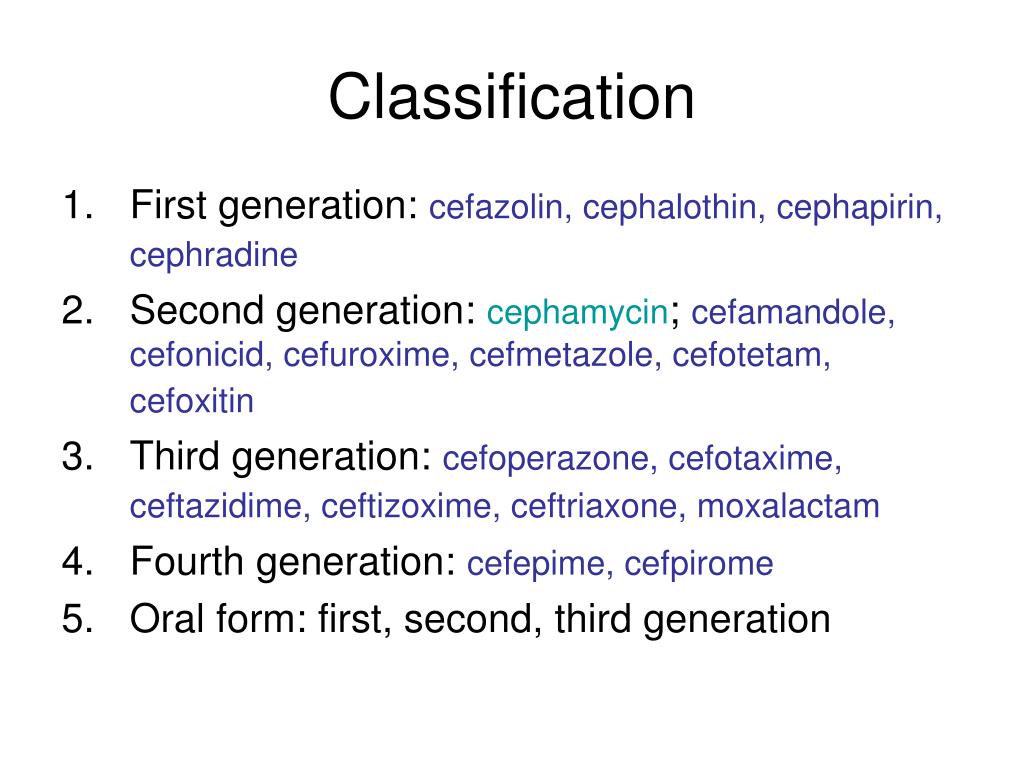 Classification

1. First generation: cefazolin, cephalothin, cephapirin, cephradine
2. Second generation: cephamycin; cefamandole, cefonicid, cefuroxime, cefmetazole, cefotetam, cefoxitin
3. Third generation: cefoperazone, cefotaxime, ceftazidime, ceftizoxime, ceftriaxone, moxalactam
4. Fourth generation: cefepime, cefpirome
5. Oral form: first, second, third generation